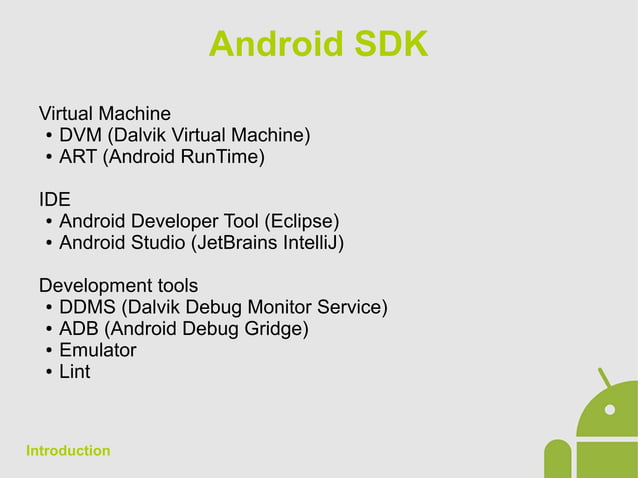 Android SDK

Virtual Machine
• DVM (Dalvik Virtual Machine)
• ART (Android RunTime)

IDE
• Android Developer Tool (Eclipse)
• Android Studio (JetBrains IntelliJ)

Development tools
• DDMS (Dalvik Debug Monitor Service)
• ADB (Android Debug Gridge)
• Emulator
• Lint

Introduction